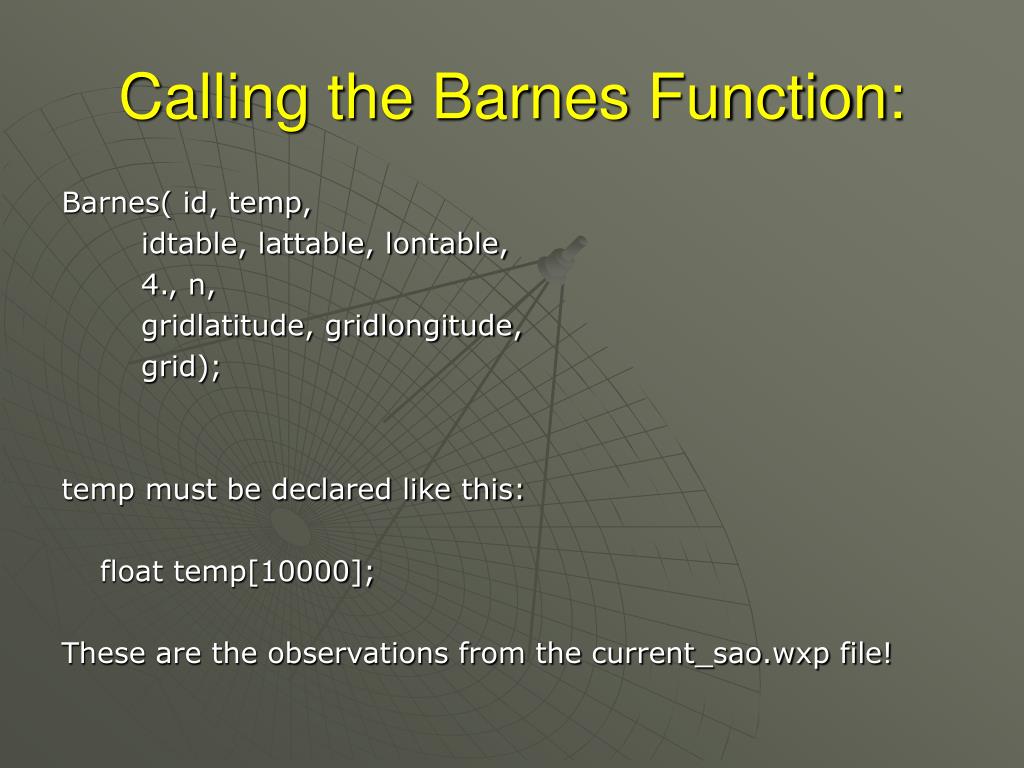 Calling the Barnes Function:

Barnes( id, temp,
idtable, lattable, lontable,
4., n,
gridlatitude, gridlongitude,
grid);

temp must be declared like this:

float temp[10000];

These are the observations from the current_sao.wxp file!